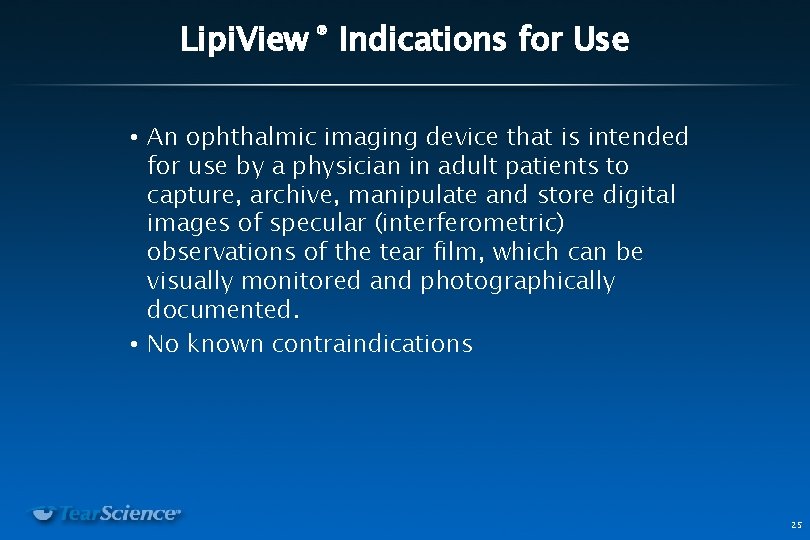 LipiView® Indications for Use

• An ophthalmic imaging device that is intended for use by a physician in adult patients to capture, archive, manipulate and store digital images of specular (interferometric) observations of the tear film, which can be visually monitored and photographically documented.
• No known contraindications

TearScience®

25